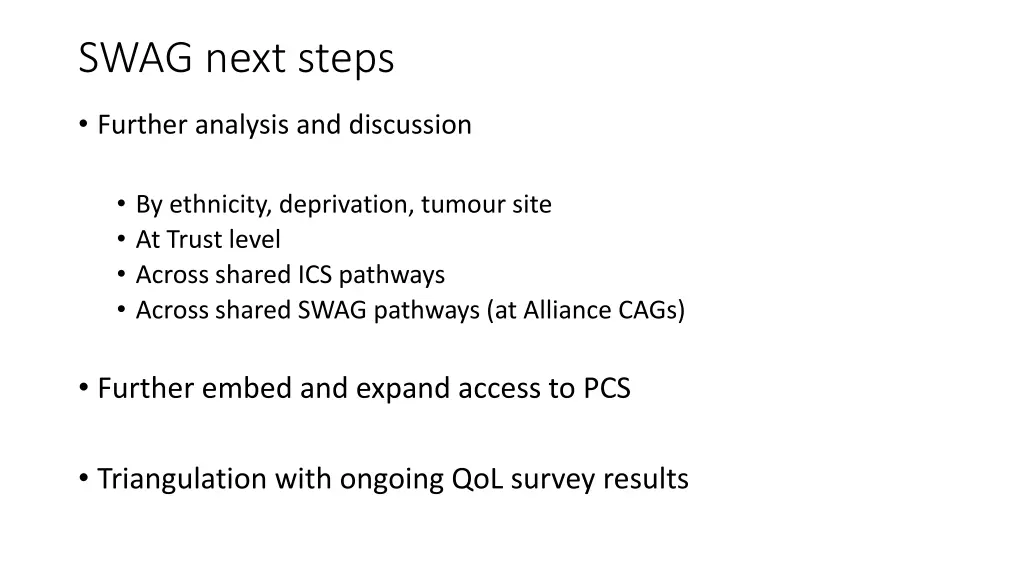 SWAG next steps

• Further analysis and discussion

• By ethnicity, deprivation, tumour site
• At Trust level
• Across shared ICS pathways
• Across shared SWAG pathways (at Alliance CAGs)

• Further embed and expand access to PCS

• Triangulation with ongoing QoL survey results